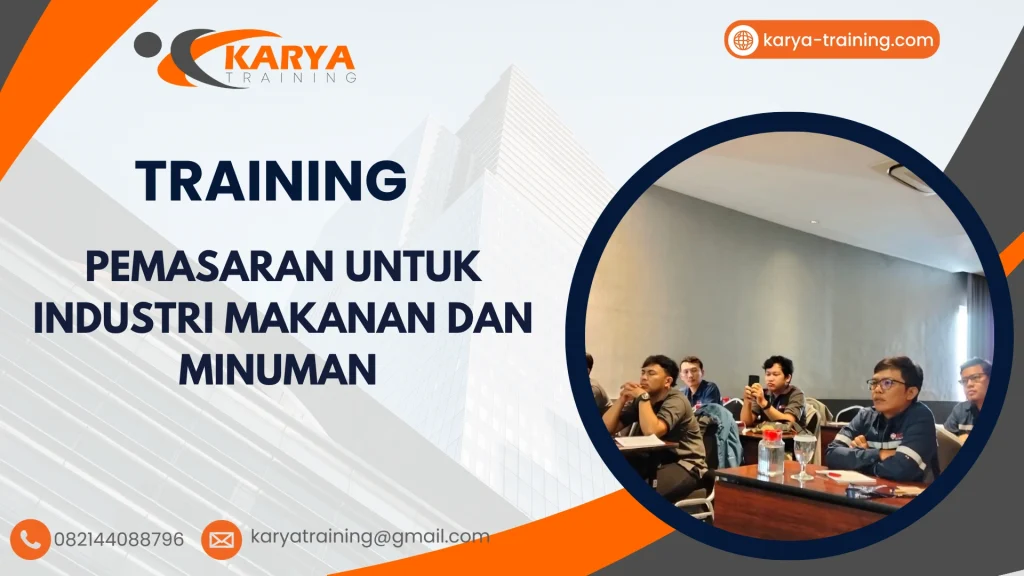 KARYA
TRAINING

karya-training.com

TRAINING

PEMASARAN UNTUK INDUSTRI MAKANAN DAN MINUMAN

082144088796

karyatraining@gmail.com